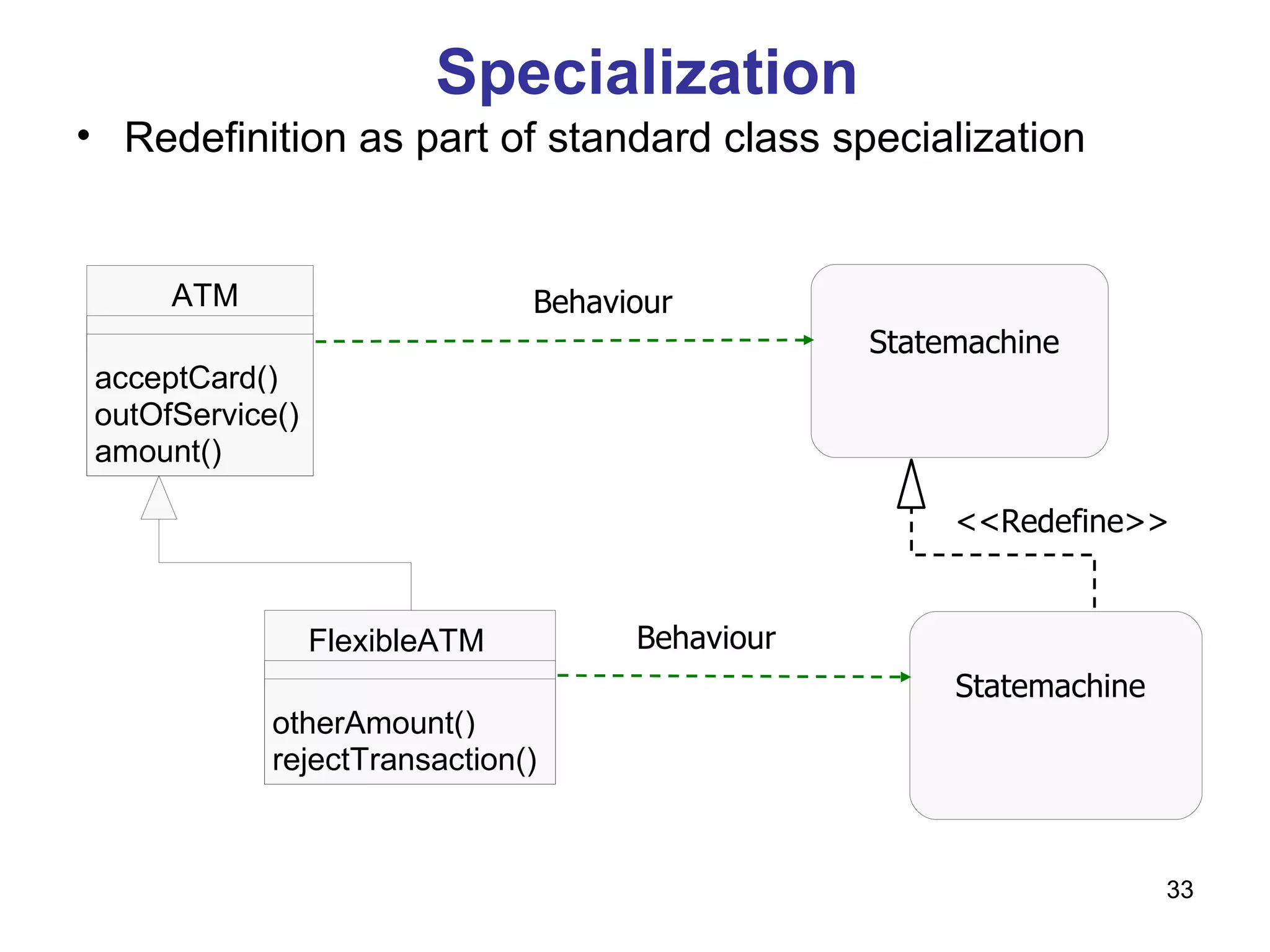 Specialization

• Redefinition as part of standard class specialization

ATM

acceptCard()
outOfService()
amount()

Behaviour

Statemachine

<<Redefine>>

FlexibleATM

otherAmount()
rejectTransaction()

Behaviour

Statemachine

33